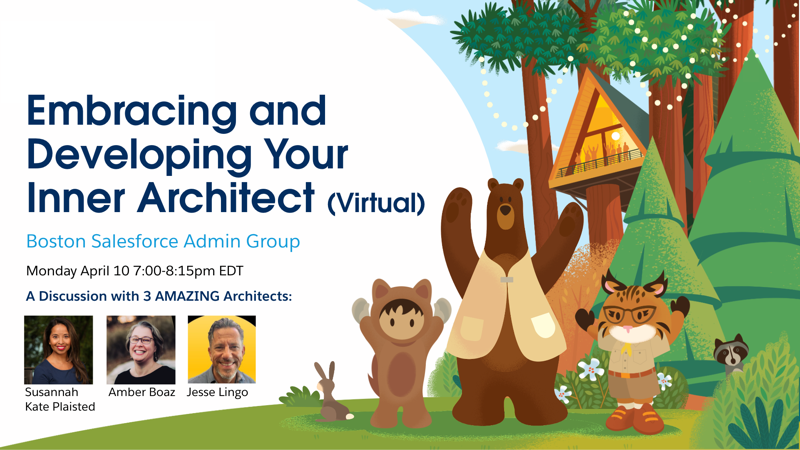 Embracing and Developing Your Inner Architect (Virtual)

Boston Salesforce Admin Group

Monday April 10 7:00-8:15pm EDT

A Discussion with 3 AMAZING Architects:

Susannah Kate Plaisted

Amber Boaz

Jesse Lingo